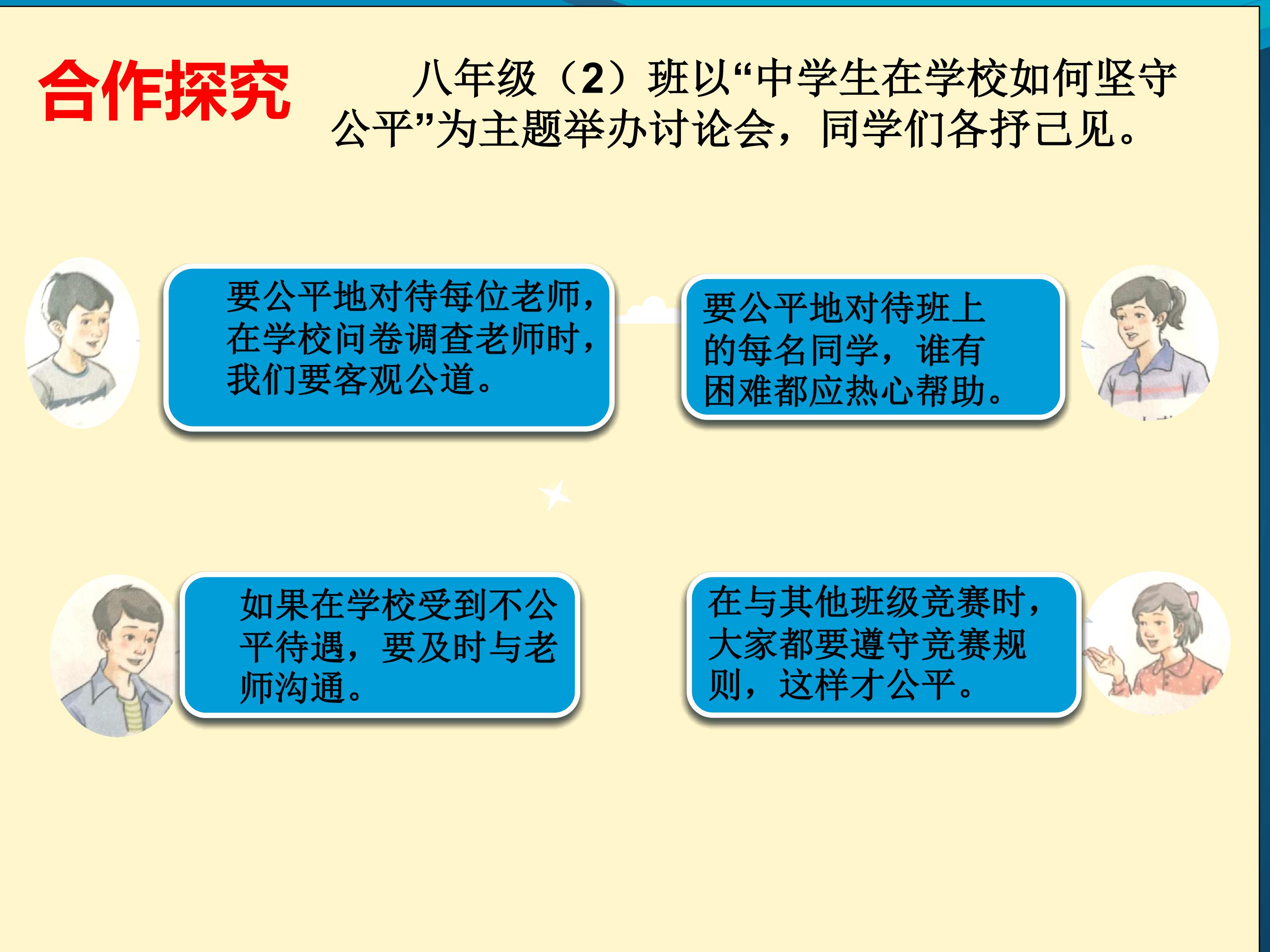 合作探究

八年级（2）班以“中学生在学校如何坚守公平”为主题举办讨论会，同学们各抒己见。

要公平地对待每位老师，在学校问卷调查老师时，我们要客观公道。

要公平地对待班上的每名同学，谁有困难都应热心帮助。

如果在学校受到不公平待遇，要及时与老师沟通。

在与其他班级竞赛时，大家都要遵守竞赛规则，这样才公平。